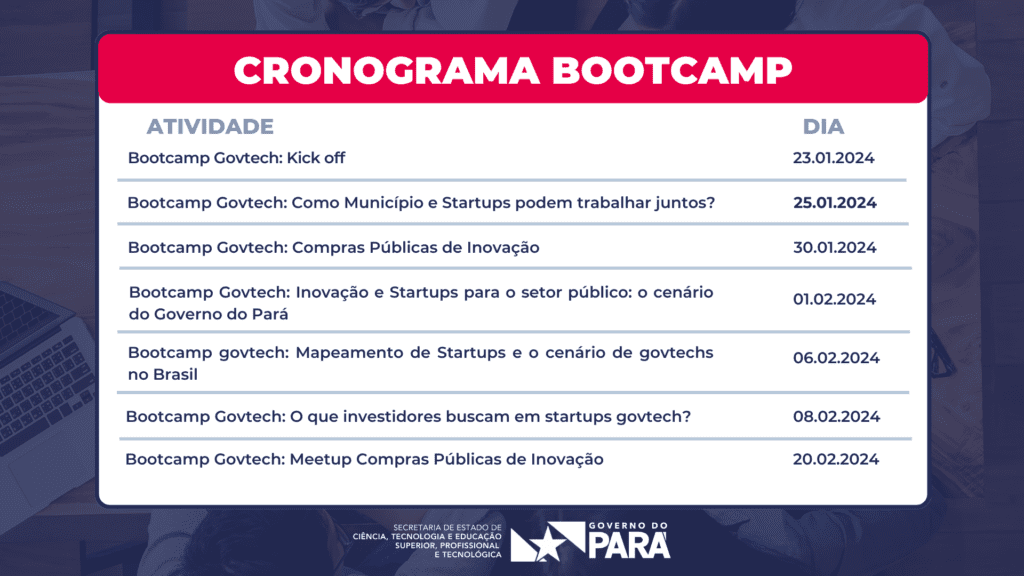 CRONOGRAMA BOOTCAMP

| ATIVIDADE | DIA |
|---|---|
| Bootcamp Govtech: Kick off | 23.01.2024 |
| Bootcamp Govtech: Como Município e Startups podem trabalhar juntos? | 25.01.2024 |
| Bootcamp Govtech: Compras Públicas de Inovação | 30.01.2024 |
| Bootcamp Govtech: Inovação e Startups para o setor público: o cenário do Governo do Pará | 01.02.2024 |
| Bootcamp govtech: Mapeamento de Startups e o cenário de govtechs no Brasil | 06.02.2024 |
| Bootcamp Govtech: O que investidores buscam em startups govtech? | 08.02.2024 |
| Bootcamp Govtech: Meetup Compras Públicas de Inovação | 20.02.2024 |

SECRETARIA DE ESTADO DE CIÊNCIA, TECNOLOGIA E EDUCAÇÃO SUPERIOR, PROFISSIONAL E TECNOLÓGICA

GOVERNO DO PARÁ